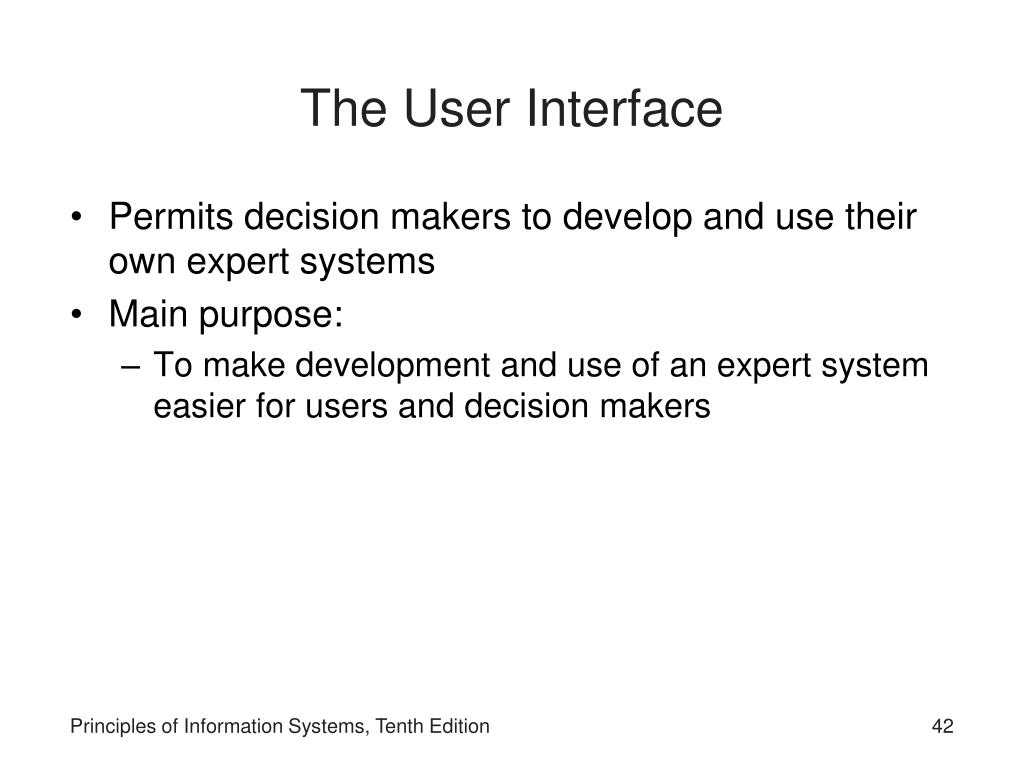 The User Interface

• Permits decision makers to develop and use their own expert systems
• Main purpose:
– To make development and use of an expert system easier for users and decision makers

Principles of Information Systems, Tenth Edition

42